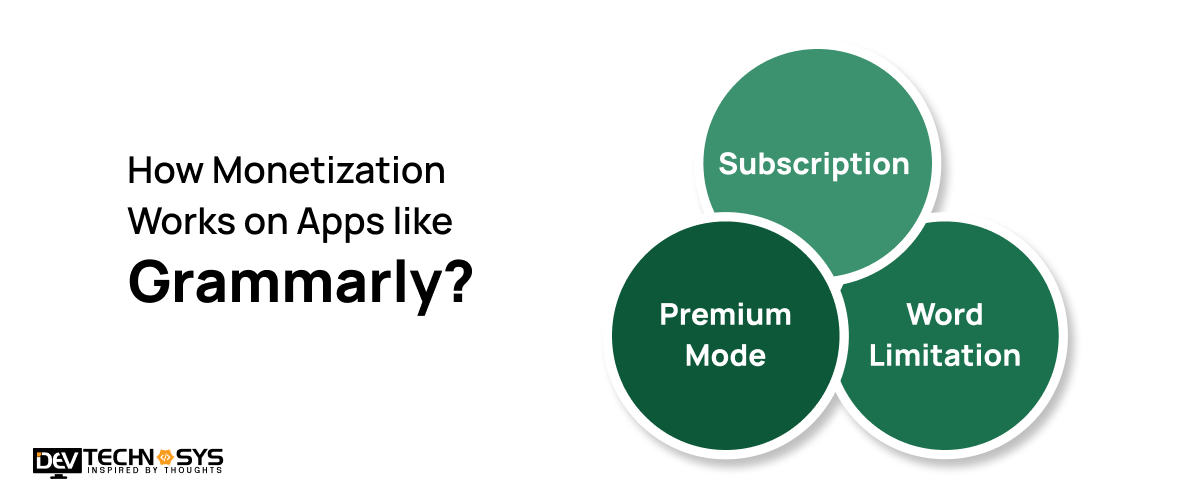 How Monetization Works on Apps like Grammarly?

Subscription

Premium Mode

Word Limitation

DEV TECHNOSYS
INSPIRED BY THOUGHTS